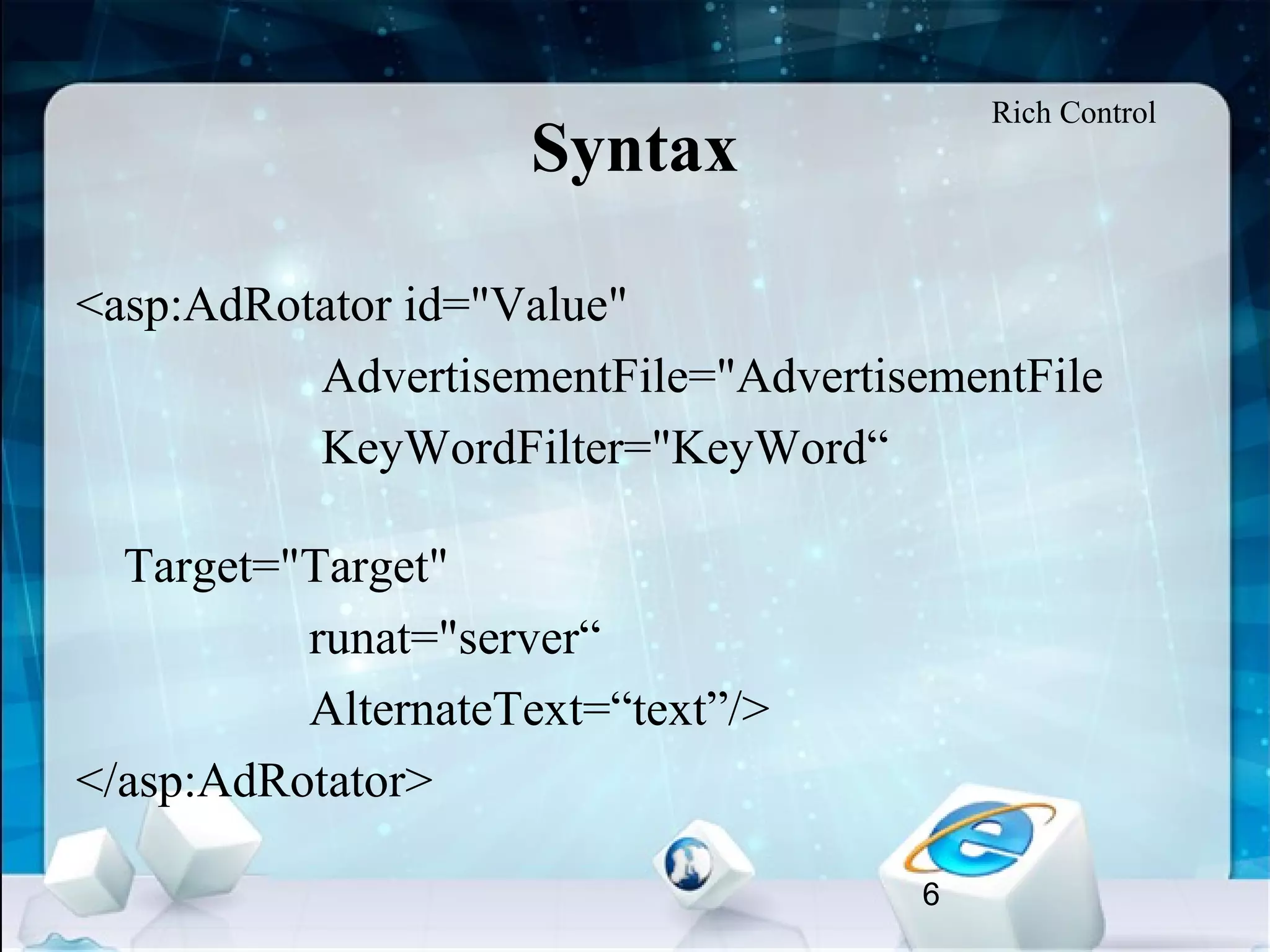 Rich Control

Syntax

<asp:AdRotator id="Value"
AdvertisementFile="AdvertisementFile
KeyWordFilter="KeyWord“

Target="Target"
runat="server“
AlternateText=“text”/>
</asp:AdRotator>

6